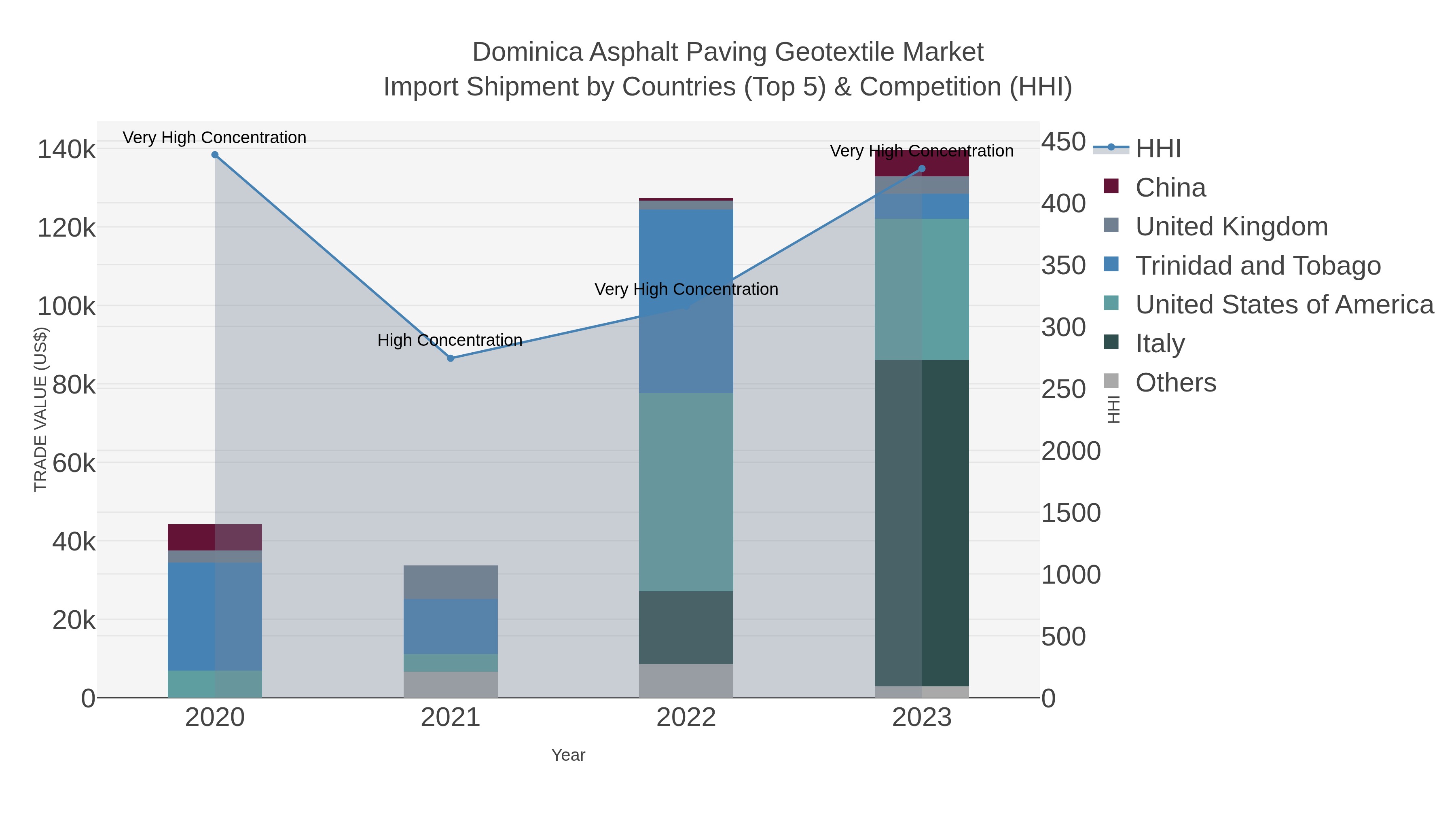 Dominica Asphalt Paving Geotextile Market
Import Shipment by Countries (Top 5) & Competition (HHI)

Very High Concentration
High Concentration
Very High Concentration
Very High Concentration

TRADE VALUE (US$)
140k
120k
100k
80k
60k
40k
20k
0

450
400
350
300
250
2000
1500
1000
500
0
HHI

2020
2021
2022
2023
Year

HHI
China
United Kingdom
Trinidad and Tobago
United States of America
Italy
Others